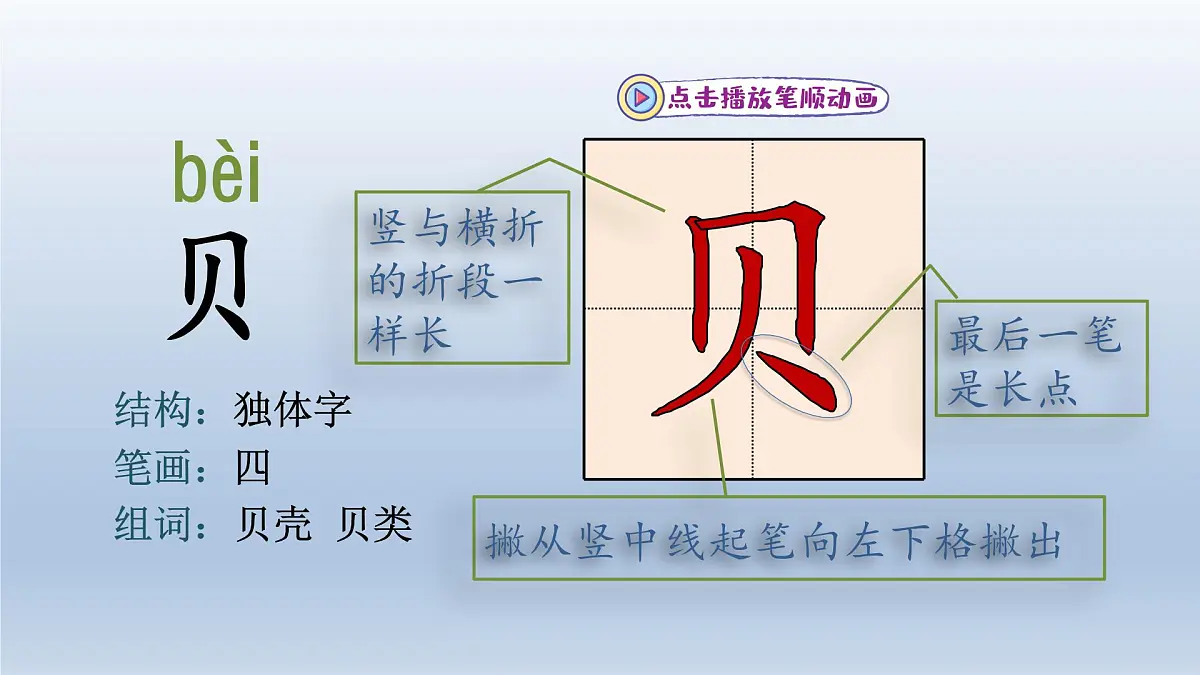 点击播放笔顺动画

bèi
贝

结构：独体字
笔画：四
组词：贝壳 贝类

竖与横折的折段一样长

贝

最后一笔是长点

撇从竖中线起笔向左下格撇出